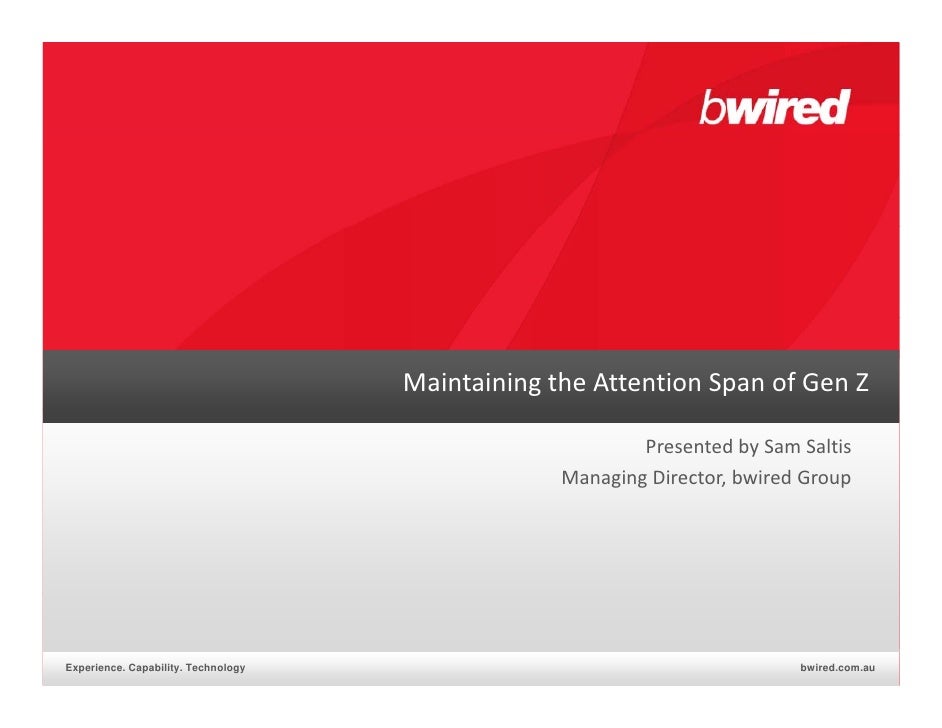 bwired

Maintaining the Attention Span of Gen Z

Presented by Sam Saltis
Managing Director, bwired Group

Experience. Capability. Technology

bwired.com.au